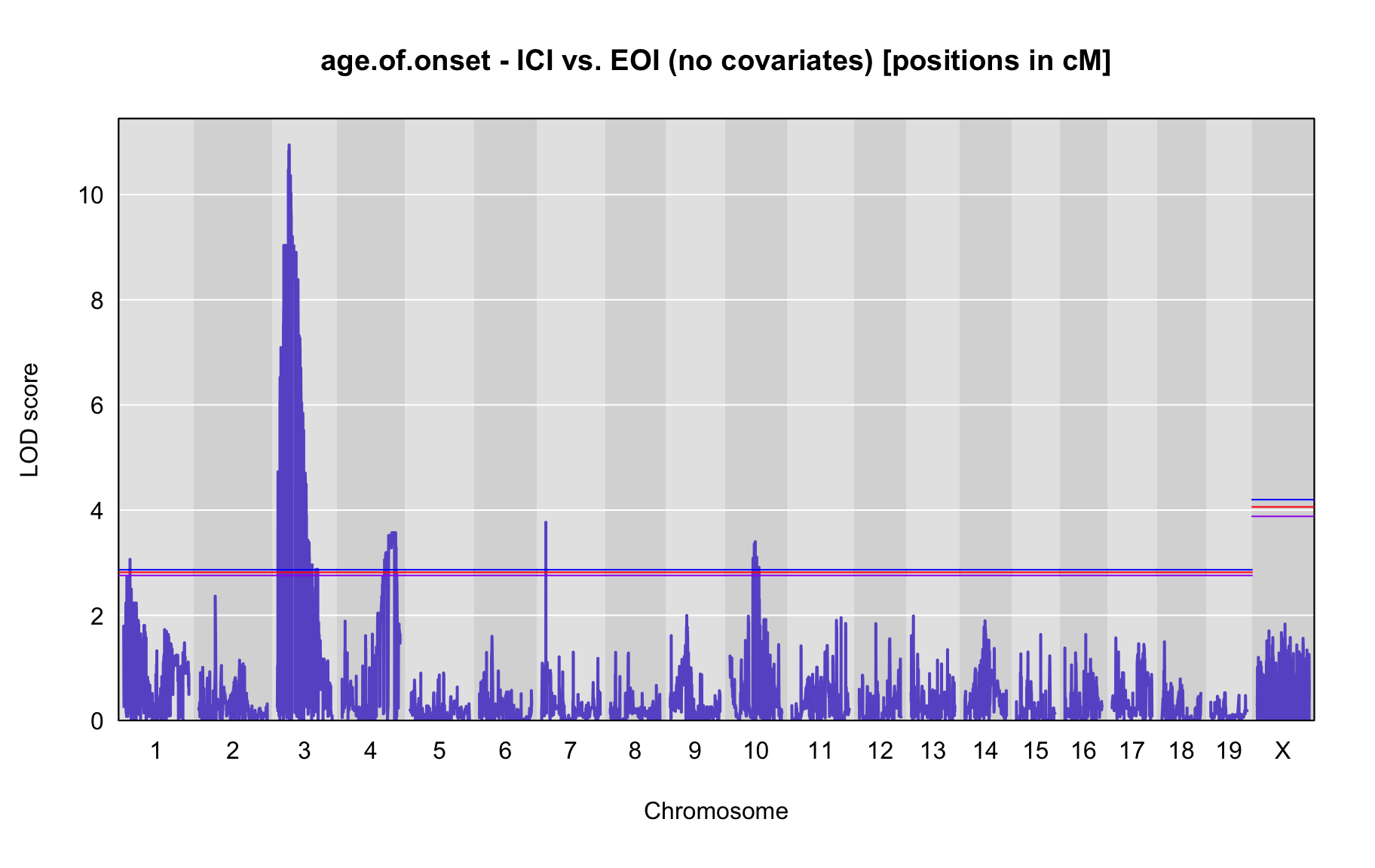 age.of.onset - ICI vs. EOI (no covariates) [positions in cM]

LOD score

10
8
6
4
2
0

1 2 3 4 5 6 7 8 9 10 11 12 13 14 15 16 17 18 19 X

Chromosome